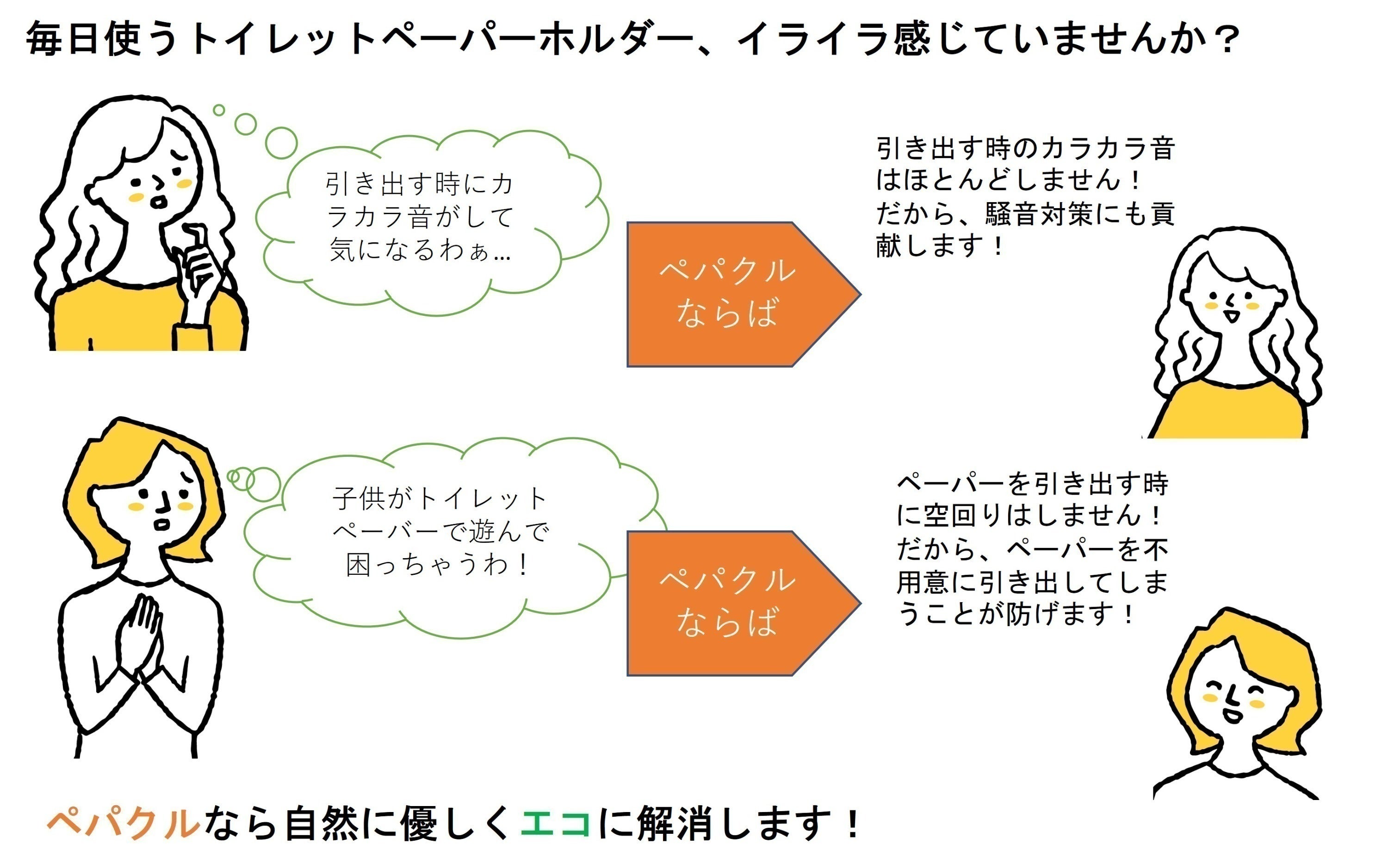 毎日使うトイレットペーパーホルダー、イライラ感じていませんか？

引き出す時にカラカラ音がして気になるわぁ…

ペパクルならば

引き出す時のカラカラ音はほとんどしません！だから、騒音対策にも貢献します！

子供がトイレットペーパーで遊んで困っちゃうわ！

ペパクルならば

ペーパーを引き出す時に空回りはしません！だから、ペーパーを不用意に引き出してしまうことが防げます！

ペパクルなら自然に優しくエコに解消します！